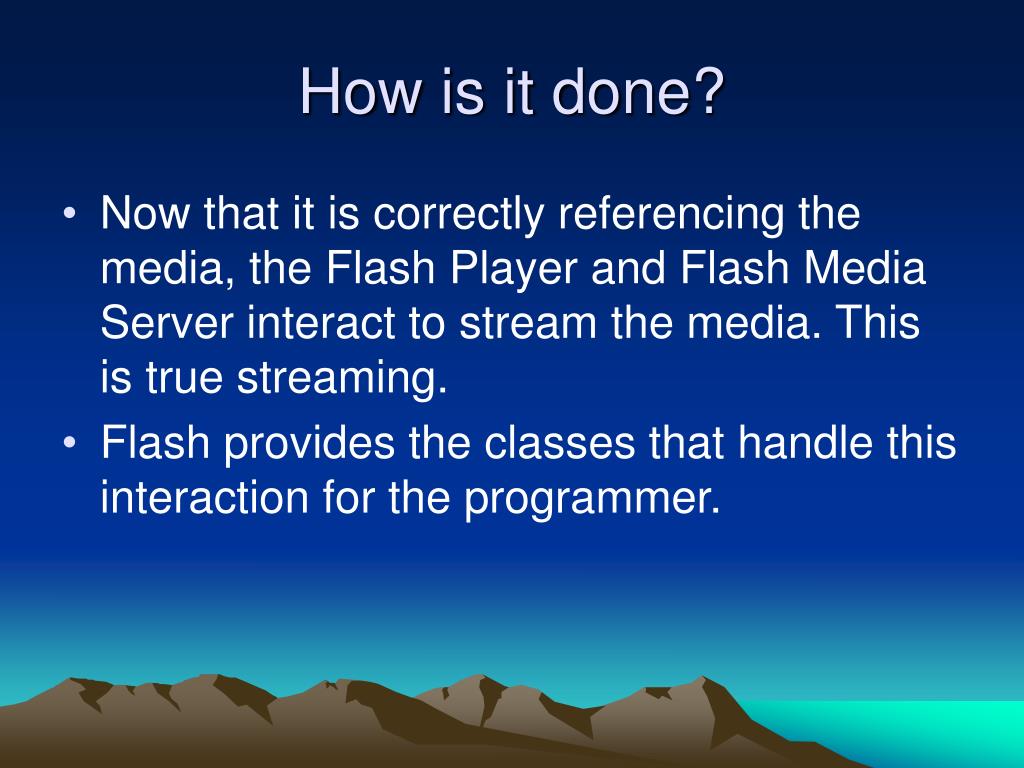 How is it done?

• Now that it is correctly referencing the media, the Flash Player and Flash Media Server interact to stream the media. This is true streaming.
• Flash provides the classes that handle this interaction for the programmer.